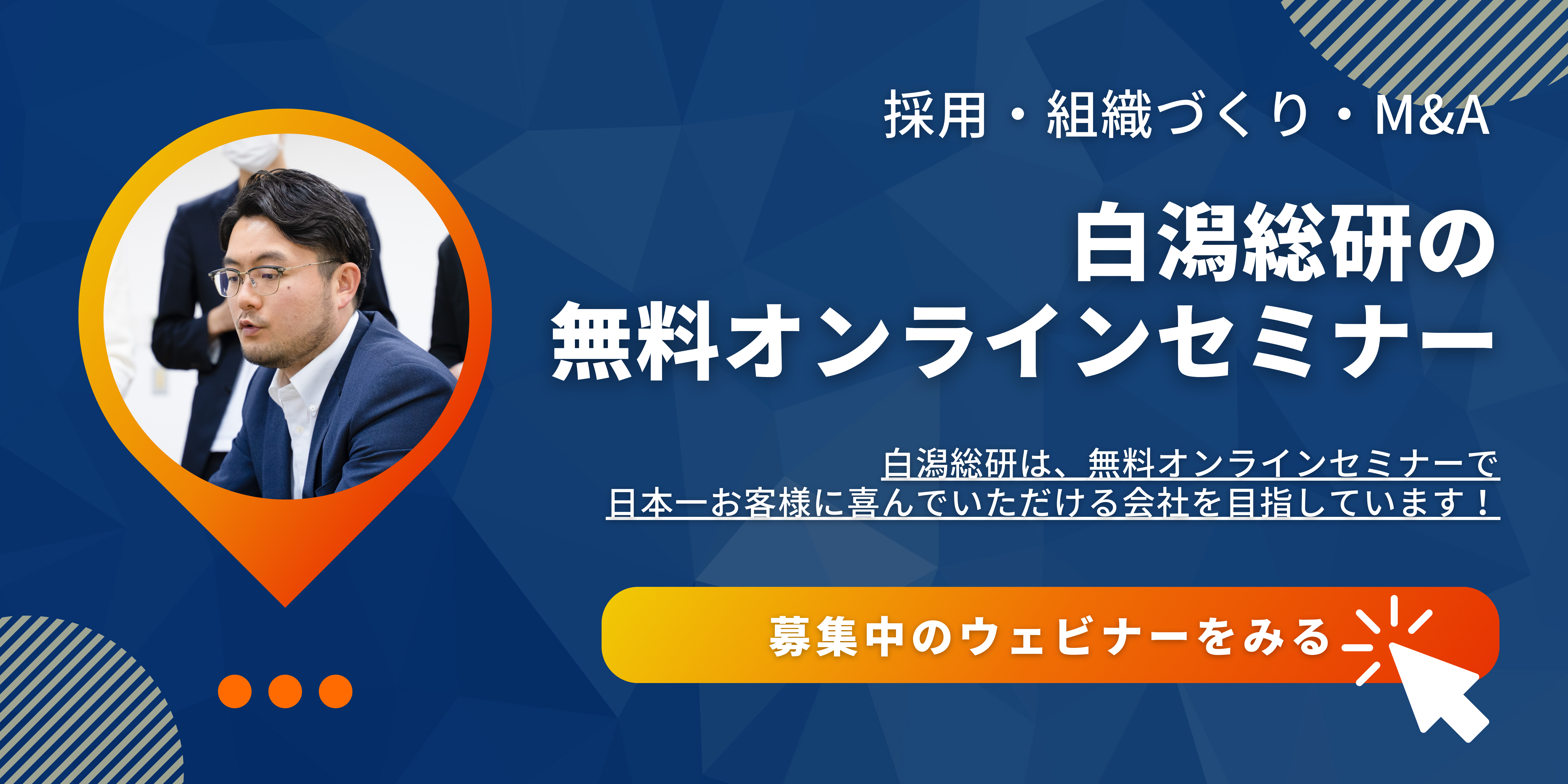 採用・組織づくり・M&A

白潟総研の
無料オンラインセミナー

白潟総研は、無料オンラインセミナーで
日本一お客様に喜んでいただける会社を目指しています！

募集中のウェビナーをみる